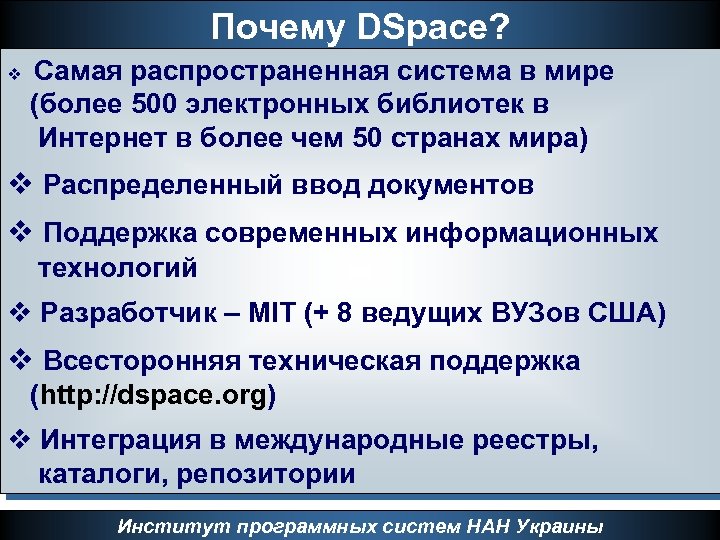 Почему DSpace?

❖ Самая распространенная система в мире (более 500 электронных библиотек в Интернет в более чем 50 странах мира)

❖ Распределенный ввод документов

❖ Поддержка современных информационных технологий

❖ Разработчик – MIT (+ 8 ведущих ВУЗов США)

❖ Всесторонняя техническая поддержка (http://dspace.org)

❖ Интеграция в международные реестры, каталоги, репозитории

Институт программных систем НАН Украины